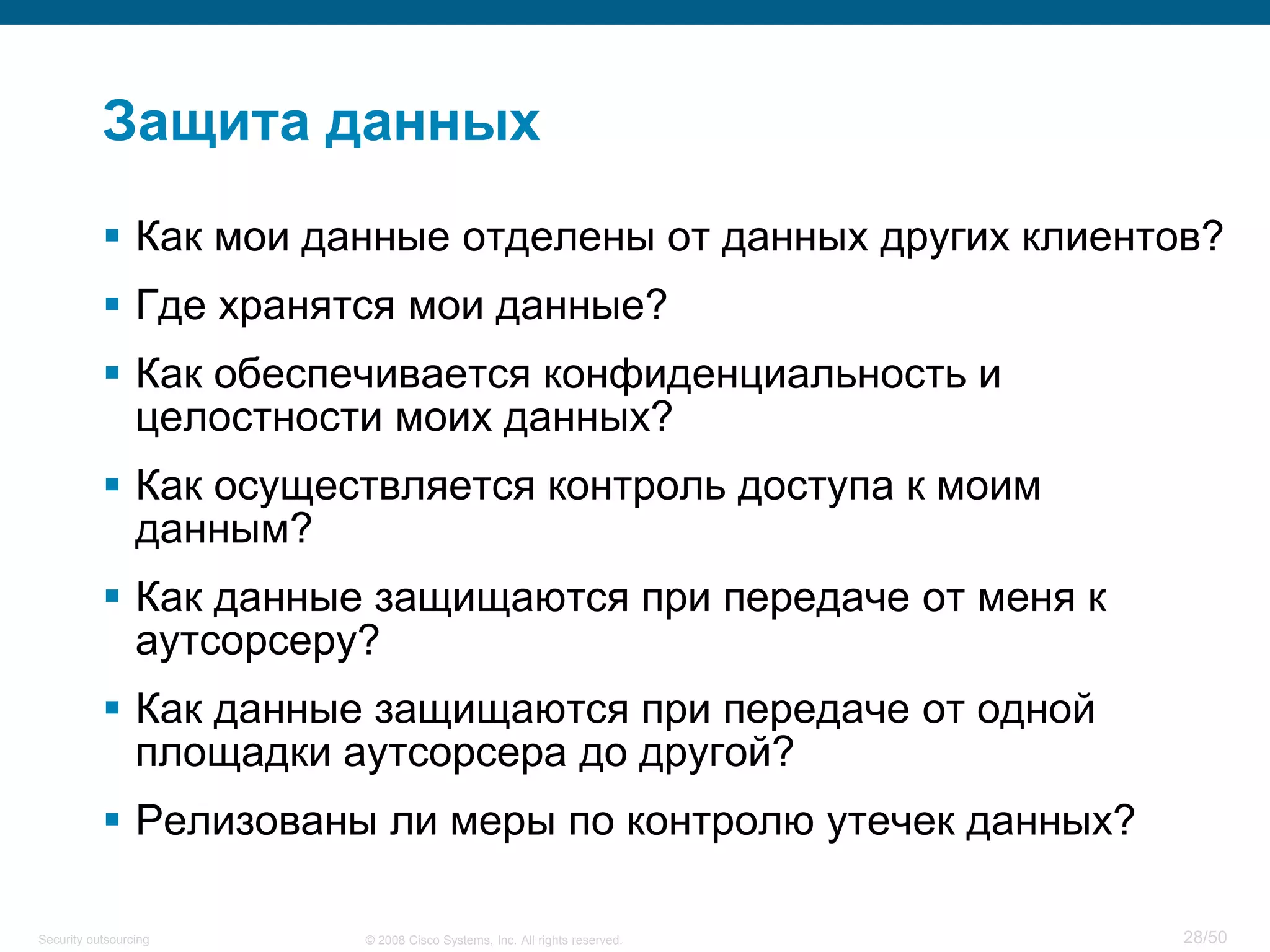 Защита данных

▪ Как мои данные отделены от данных других клиентов?

▪ Где хранятся мои данные?

▪ Как обеспечивается конфиденциальность и целостности моих данных?

▪ Как осуществляется контроль доступа к моим данным?

▪ Как данные защищаются при передаче от меня к аутсорсеру?

▪ Как данные защищаются при передаче от одной площадки аутсорсера до другой?

▪ Релизованы ли меры по контролю утечек данных?

Security outsourcing © 2008 Cisco Systems, Inc. All rights reserved. 28/50